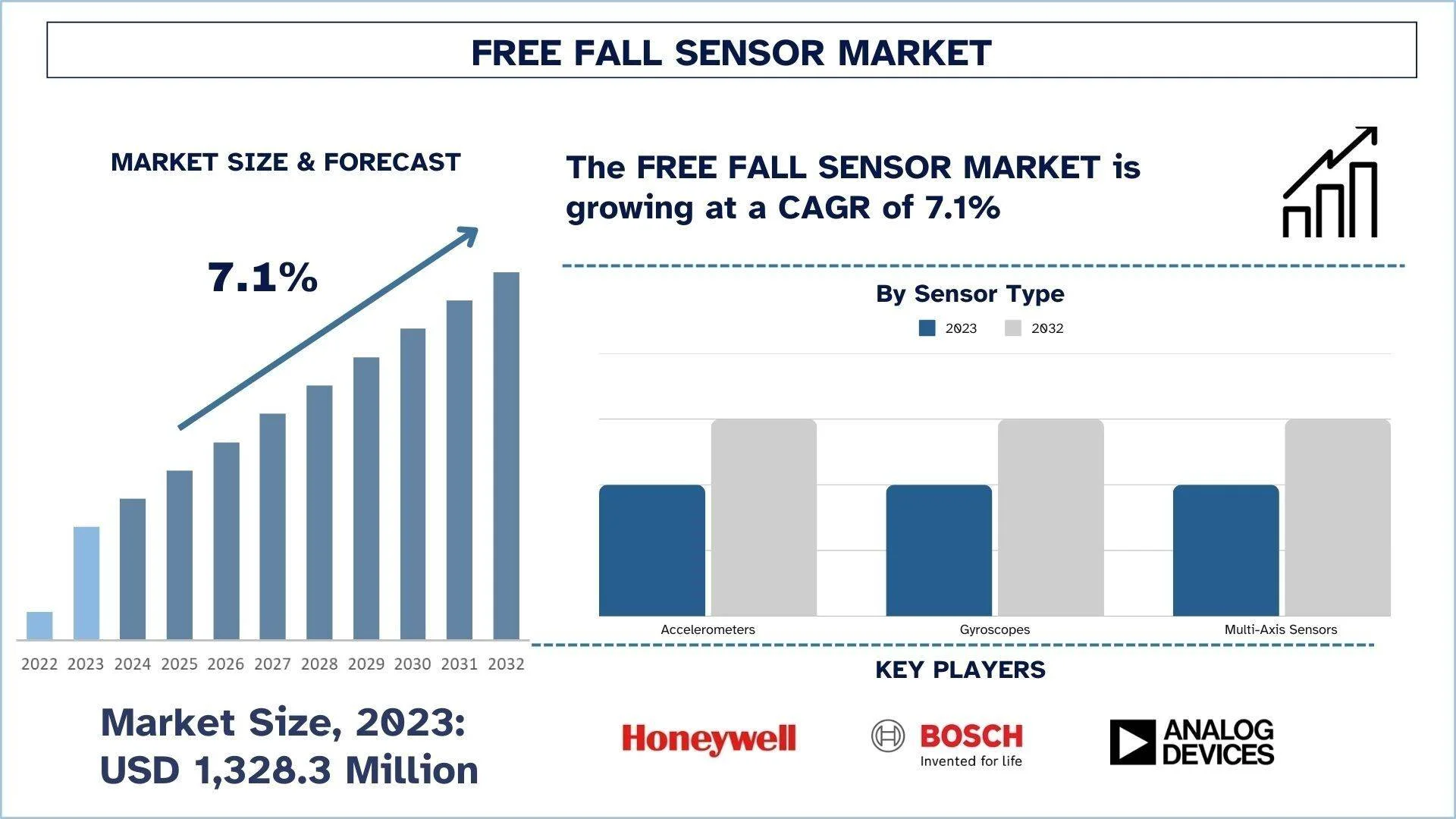 FREE FALL SENSOR MARKET

MARKET SIZE & FORECAST

7.1%

2022 2023 2024 2025 2026 2027 2028 2029 2030 2031 2032

Market Size, 2023: USD 1,328.3 Million

The FREE FALL SENSOR MARKET is growing at a CAGR of 7.1%

By Sensor Type

2023 2032

Accelerometers Gyroscopes Multi-Axis Sensors

KEY PLAYERS

Honeywell

BOSCH
Invented for life

ANALOG DEVICES